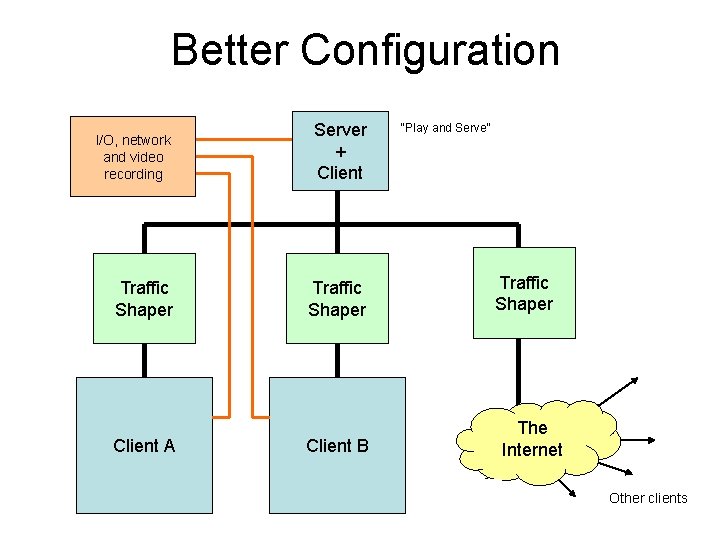 Better Configuration

I/O, network and video recording

Server + Client

"Play and Serve"

Traffic Shaper

Traffic Shaper

Traffic Shaper

Client A

Client B

The Internet

Other clients